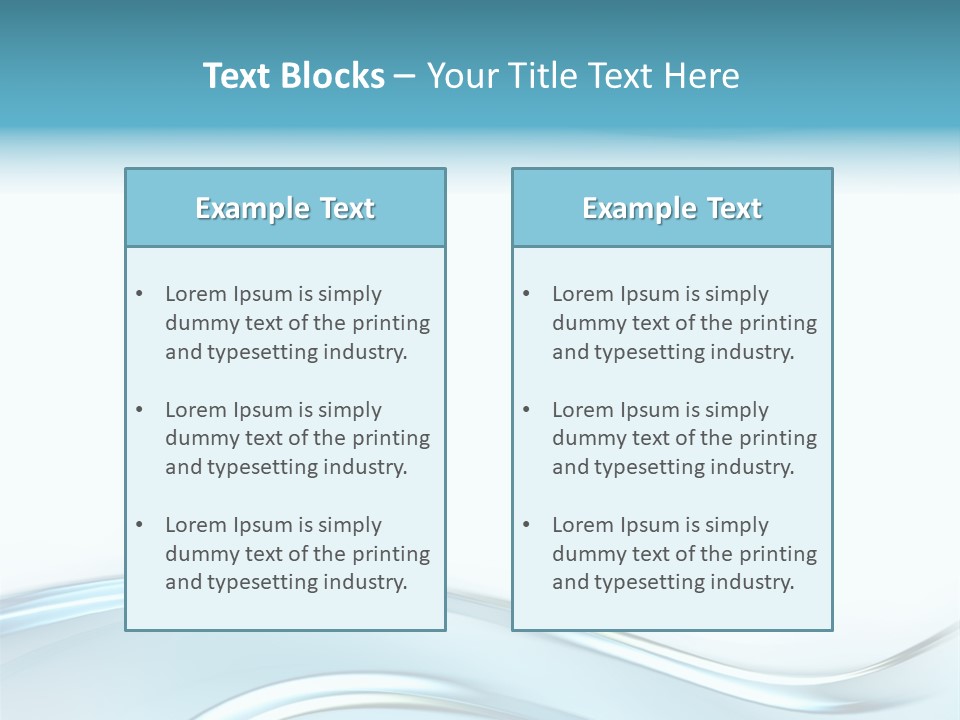 Text Blocks – Your Title Text Here

Example Text

• Lorem Ipsum is simply dummy text of the printing and typesetting industry.

• Lorem Ipsum is simply dummy text of the printing and typesetting industry.

• Lorem Ipsum is simply dummy text of the printing and typesetting industry.

Example Text

• Lorem Ipsum is simply dummy text of the printing and typesetting industry.

• Lorem Ipsum is simply dummy text of the printing and typesetting industry.

• Lorem Ipsum is simply dummy text of the printing and typesetting industry.